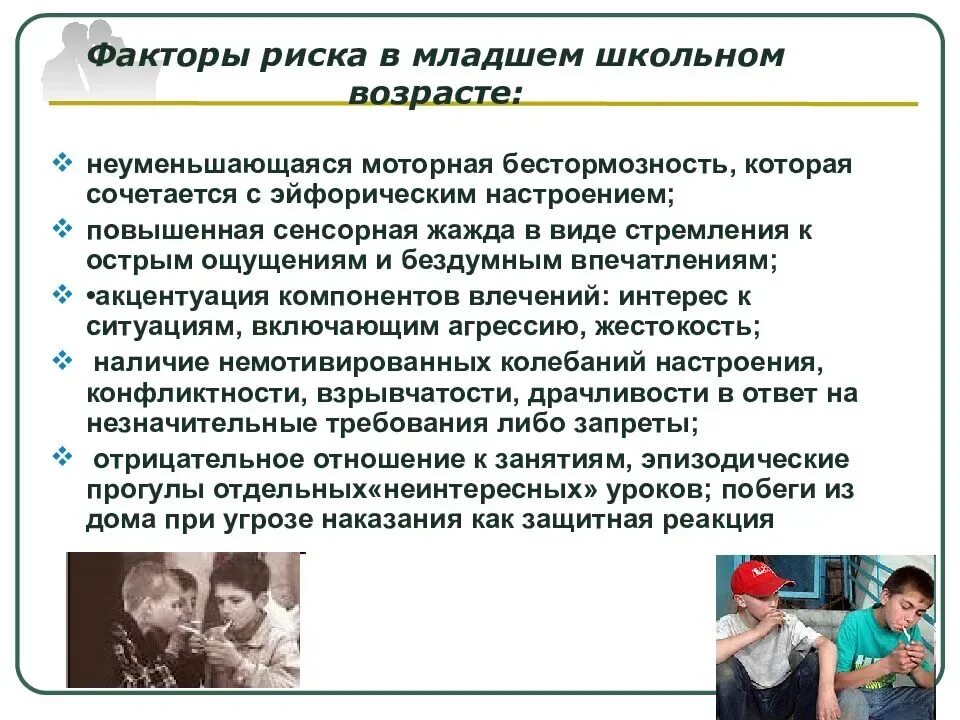 Факторы риска в младшем школьном возрасте:

❖ неуменьшающаяся моторная бестормозность, которая сочетается с эйфорическим настроением;
❖ повышенная сенсорная жажда в виде стремления к острым ощущениям и бездумным впечатлениям;
❖ •акцентуация компонентов влечений: интерес к ситуациям, включающим агрессию, жестокость;
❖ наличие немотивированных колебаний настроения, конфликтности, взрывчатости, драчливости в ответ на незначительные требования либо запреты;
❖ отрицательное отношение к занятиям, эпизодические прогулы отдельных«неинтересных» уроков; побеги из дома при угрозе наказания как защитная реакция